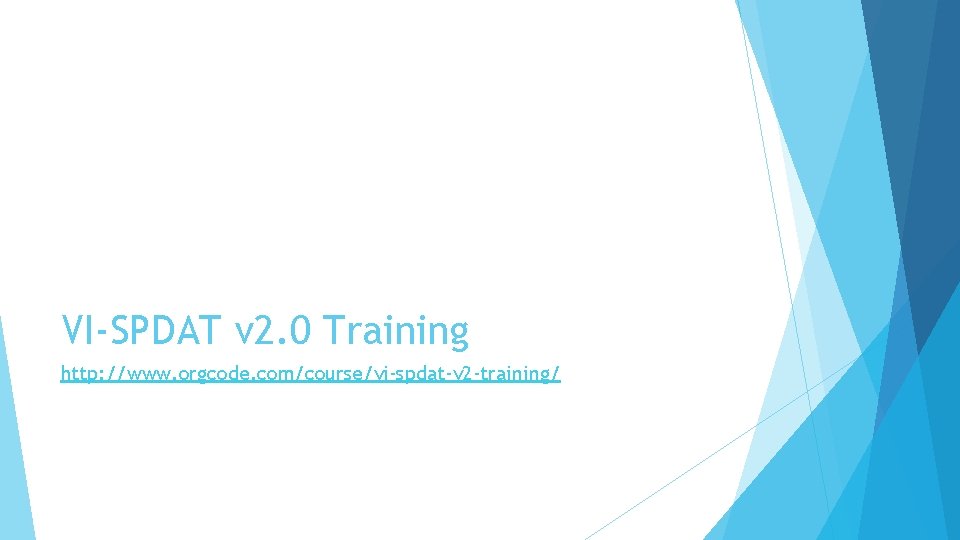 VI-SPDAT v2.0 Training

http://www.orgcode.com/course/vi-spdat-v2-training/